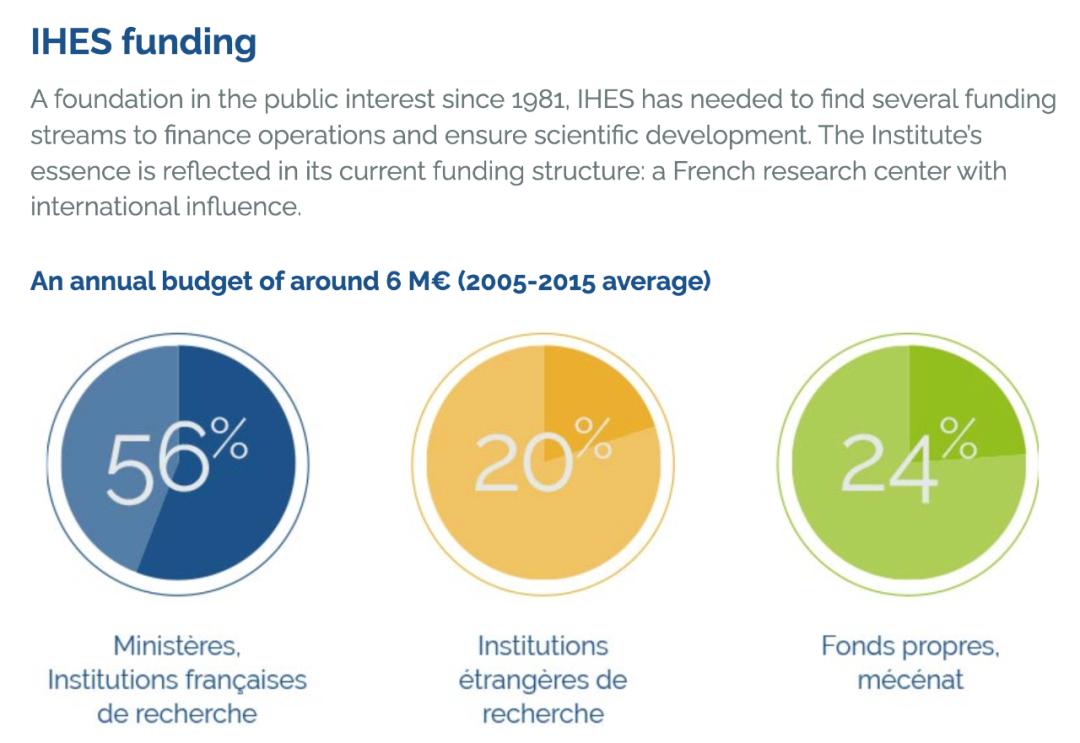 IHES funding

A foundation in the public interest since 1981, IHES has needed to find several funding streams to finance operations and ensure scientific development. The Institute's essence is reflected in its current funding structure: a French research center with international influence.

An annual budget of around 6 M€ (2005-2015 average)

56%

Ministères, Institutions françaises de recherche

20%

Institutions étrangères de recherche

24%

Fonds propres, mécénat